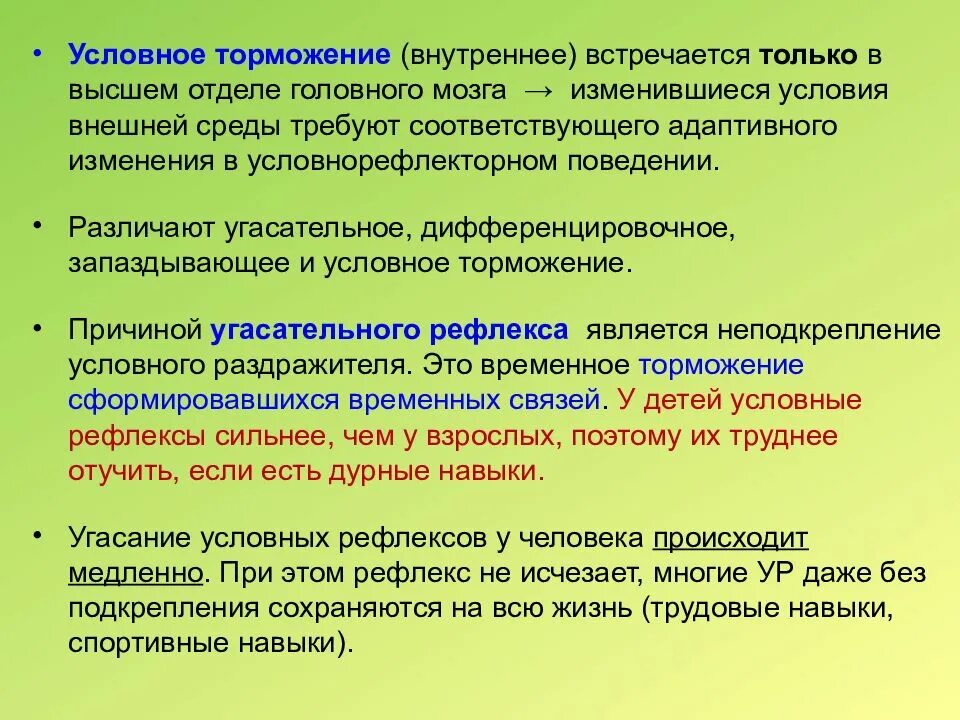 • Условное торможение (внутреннее) встречается только в высшем отделе головного мозга → изменившиеся условия внешней среды требуют соответствующего адаптивного изменения в условнорефлекторном поведении.

• Различают угасательное, дифференцировочное, запаздывающее и условное торможение.

• Причиной угасательного рефлекса является неподкрепление условного раздражителя. Это временное торможение сформировавшихся временных связей. У детей условные рефлексы сильнее, чем у взрослых, поэтому их труднее отучить, если есть дурные навыки.

• Угасание условных рефлексов у человека происходит медленно. При этом рефлекс не исчезает, многие УР даже без подкрепления сохраняются на всю жизнь (трудовые навыки, спортивные навыки).